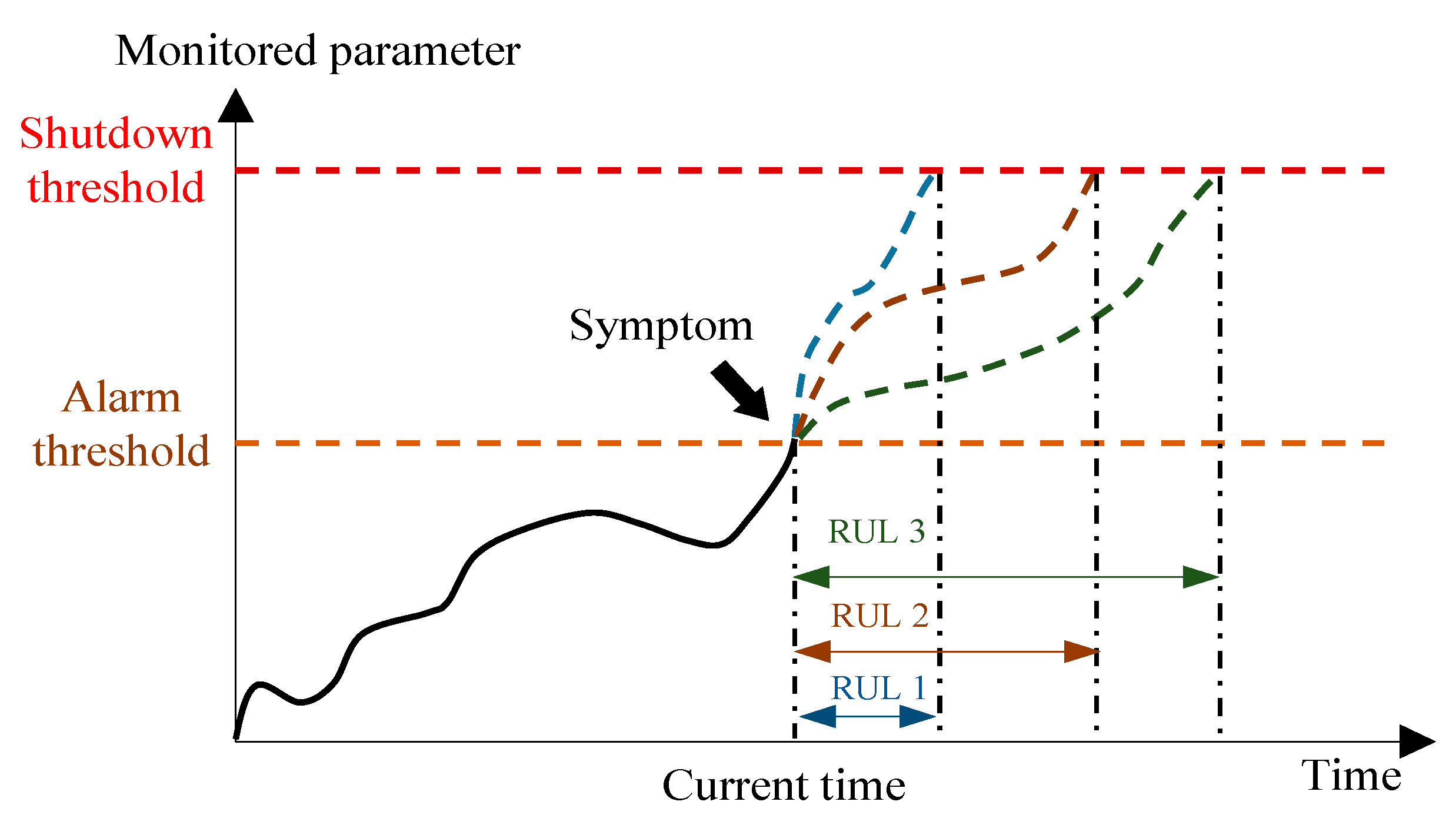 Monitored parameter

Shutdown threshold

Symptom

Alarm threshold

RUL 3

RUL 2

RUL 1

Current time

Time